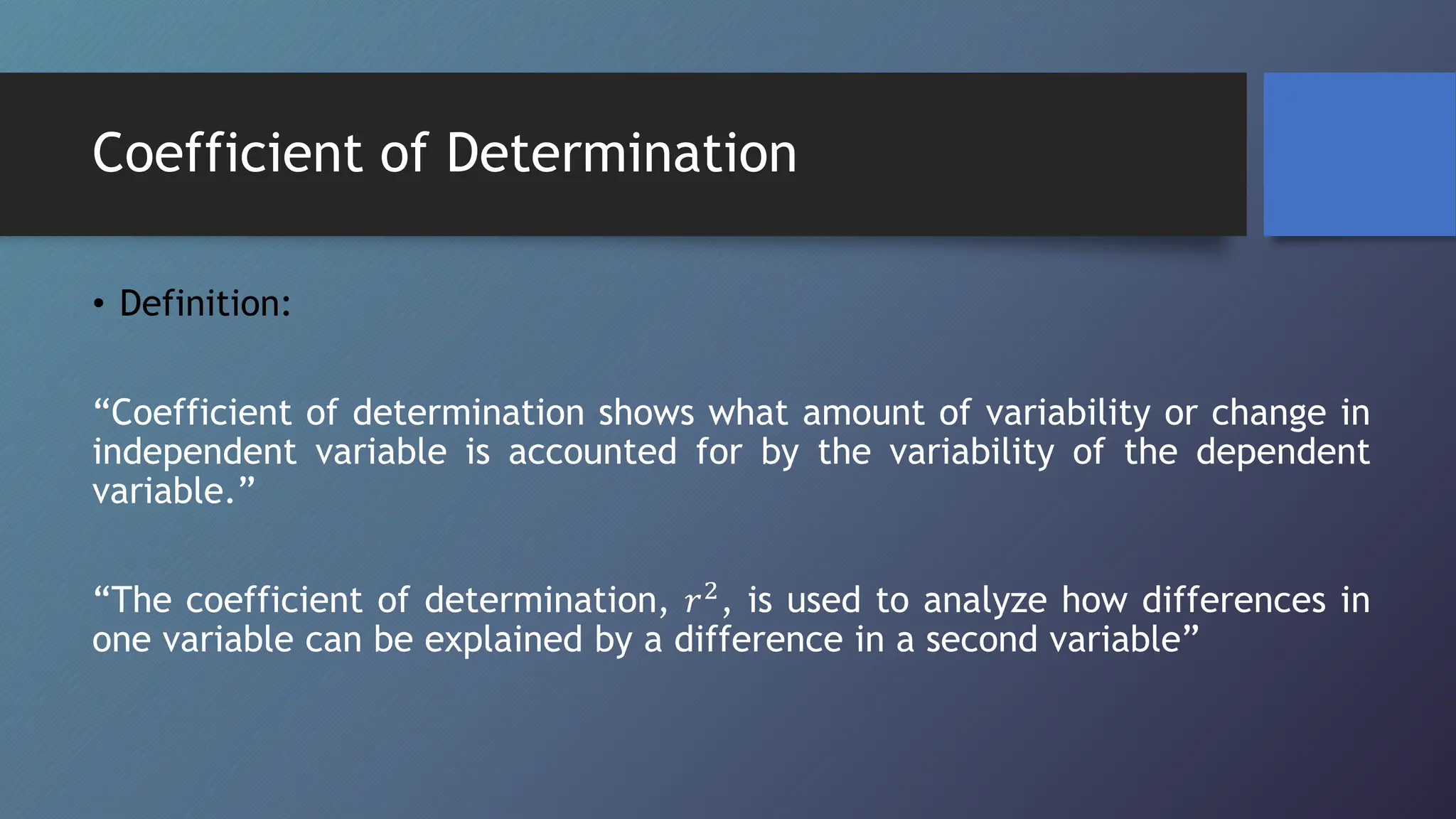 Coefficient of Determination

• Definition:

“Coefficient of determination shows what amount of variability or change in independent variable is accounted for by the variability of the dependent variable.”

“The coefficient of determination, $r^2$, is used to analyze how differences in one variable can be explained by a difference in a second variable”